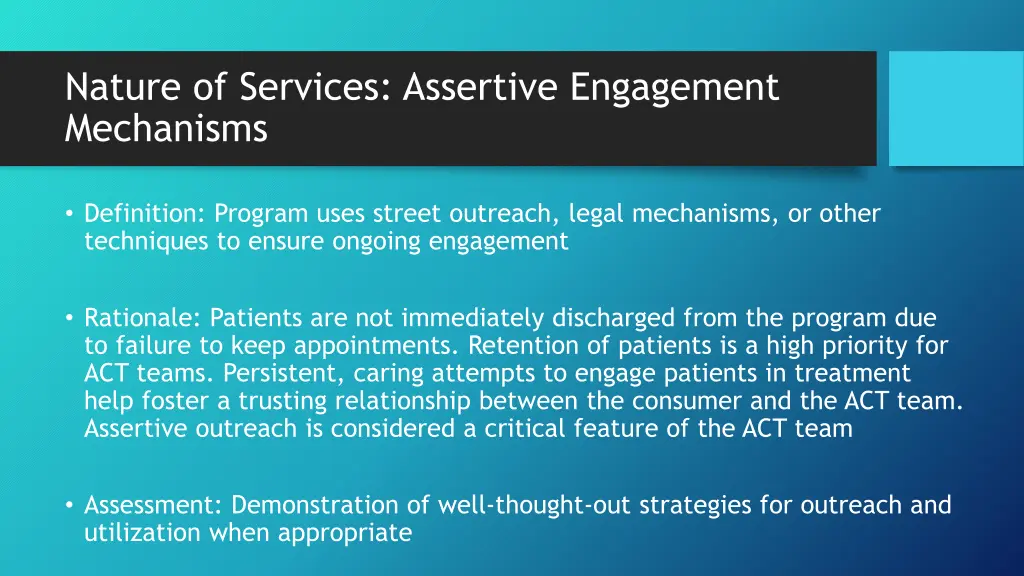 Nature of Services: Assertive Engagement Mechanisms

• Definition: Program uses street outreach, legal mechanisms, or other techniques to ensure ongoing engagement

• Rationale: Patients are not immediately discharged from the program due to failure to keep appointments. Retention of patients is a high priority for ACT teams. Persistent, caring attempts to engage patients in treatment help foster a trusting relationship between the consumer and the ACT team. Assertive outreach is considered a critical feature of the ACT team

• Assessment: Demonstration of well-thought-out strategies for outreach and utilization when appropriate